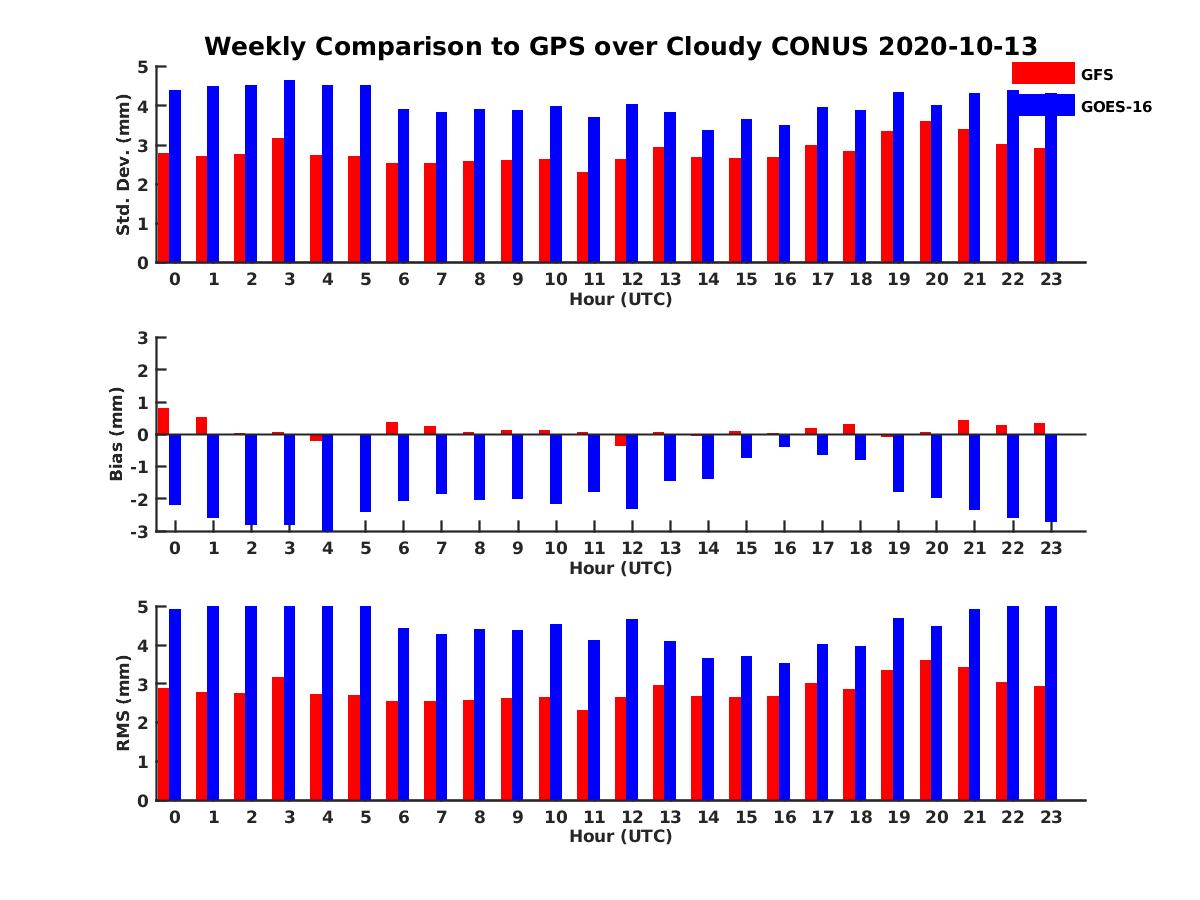 Weekly Comparison to GPS over Cloudy CONUS 2020-10-13

GFS
GOES-16

Std. Dev. (mm)
5
4
3
2
1
0
0 1 2 3 4 5 6 7 8 9 10 11 12 13 14 15 16 17 18 19 20 21 22 23
Hour (UTC)

Bias (mm)
3
2
1
0
-1
-2
-3
0 1 2 3 4 5 6 7 8 9 10 11 12 13 14 15 16 17 18 19 20 21 22 23
Hour (UTC)

RMS (mm)
5
4
3
2
1
0
0 1 2 3 4 5 6 7 8 9 10 11 12 13 14 15 16 17 18 19 20 21 22 23
Hour (UTC)